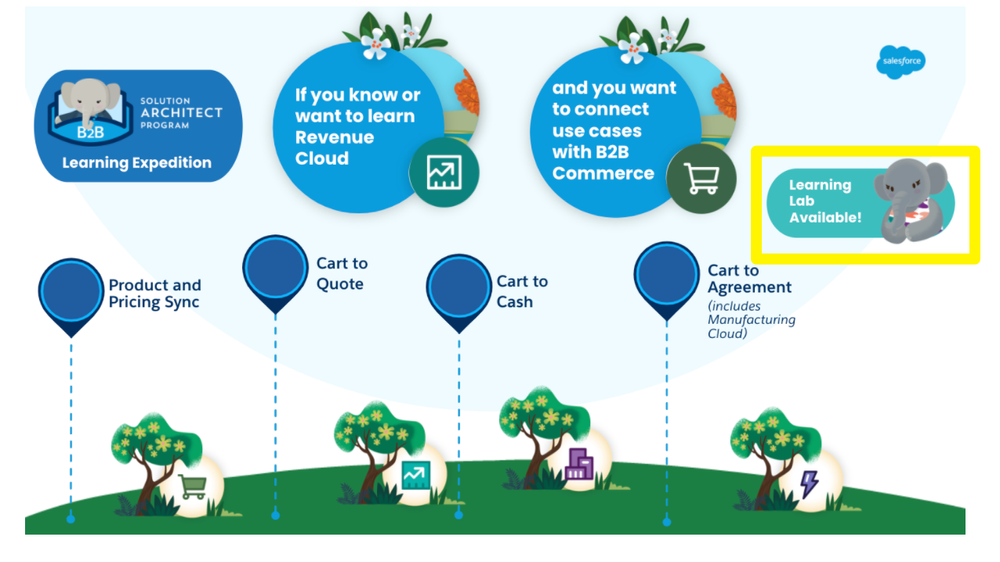 B2B
SOLUTION
ARCHITECT
PROGRAM
Learning Expedition

If you know or want to learn Revenue Cloud

and you want to connect use cases with B2B Commerce

salesforce

Learning Lab Available!

Product and Pricing Sync

Cart to Quote

Cart to Cash

Cart to Agreement
(includes Manufacturing Cloud)